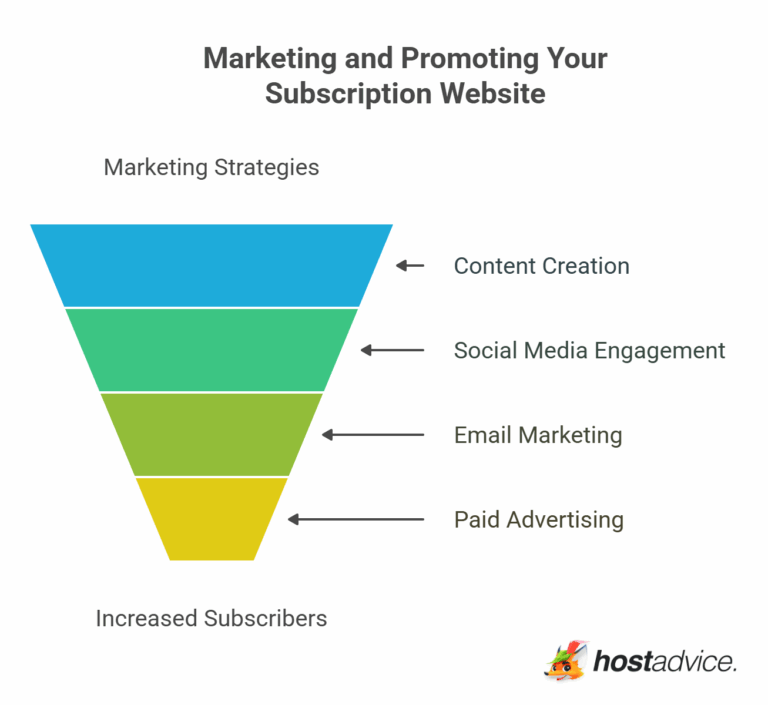 Marketing and Promoting Your Subscription Website

Marketing Strategies

Content Creation

Social Media Engagement

Email Marketing

Paid Advertising

Increased Subscribers

hostadvice.